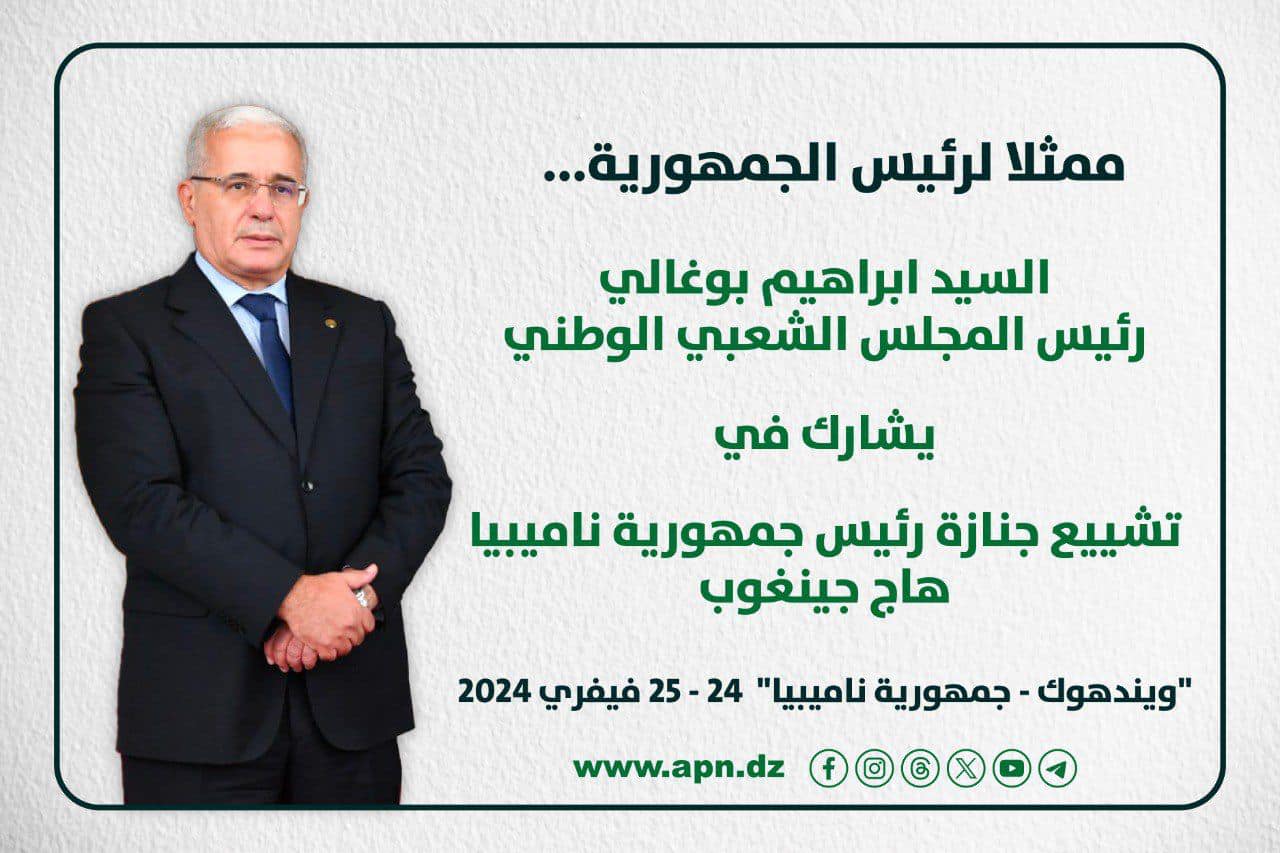 ممثلا لرئيس الجمهورية...

السيد ابراهيم بوغالي
رئيس المجلس الشعبي الوطني

يشارك في

تشييع جنازة رئيس جمهورية ناميبيا
هاج جينغوب

"ويندهوك - جمهورية ناميبيا" 24 - 25 فيفري 2024

www.apn.dz